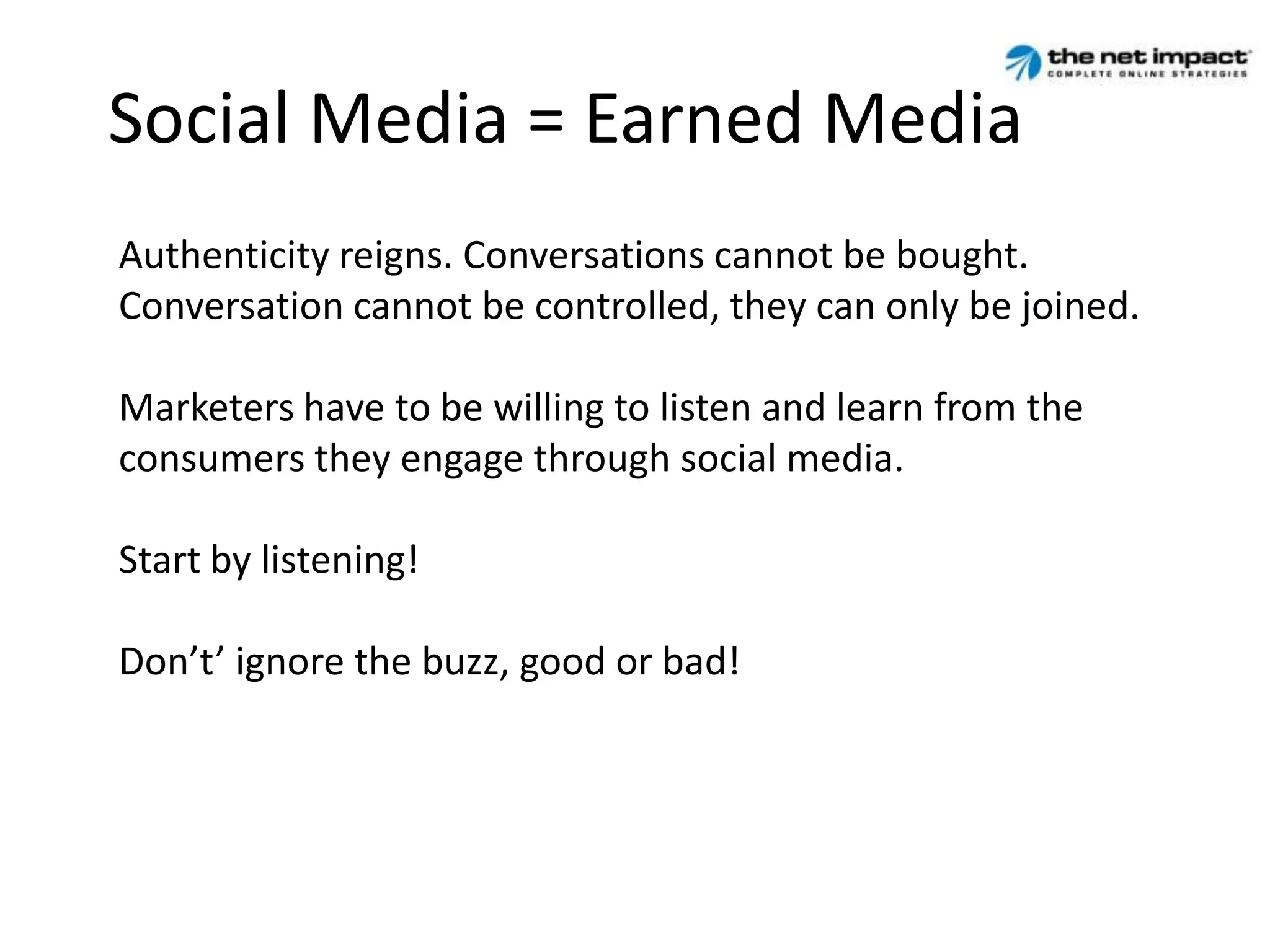 the net impact
COMPLETE ONLINE STRATEGIES

Social Media = Earned Media

Authenticity reigns. Conversations cannot be bought. Conversation cannot be controlled, they can only be joined.

Marketers have to be willing to listen and learn from the consumers they engage through social media.

Start by listening!

Don’t’ ignore the buzz, good or bad!